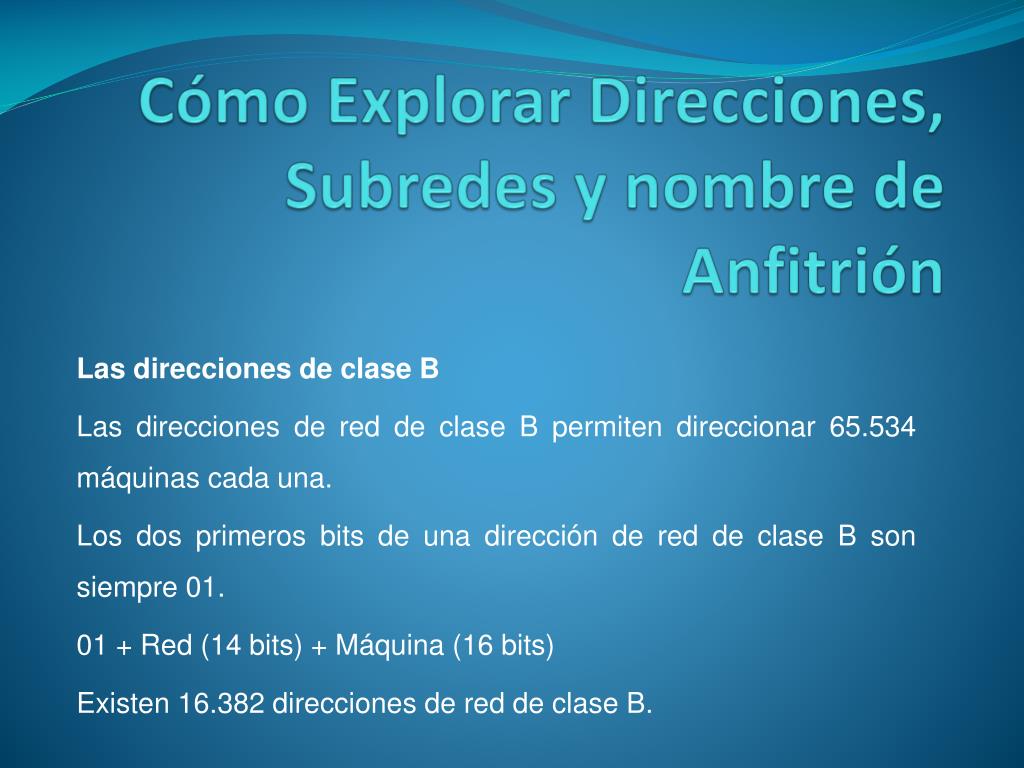 Cómo Explorar Direcciones, Subredes y nombre de Anfitrión

Las direcciones de clase B

Las direcciones de red de clase B permiten direccionar 65.534 máquinas cada una.

Los dos primeros bits de una dirección de red de clase B son siempre 01.

01 + Red (14 bits) + Máquina (16 bits)

Existen 16.382 direcciones de red de clase B.